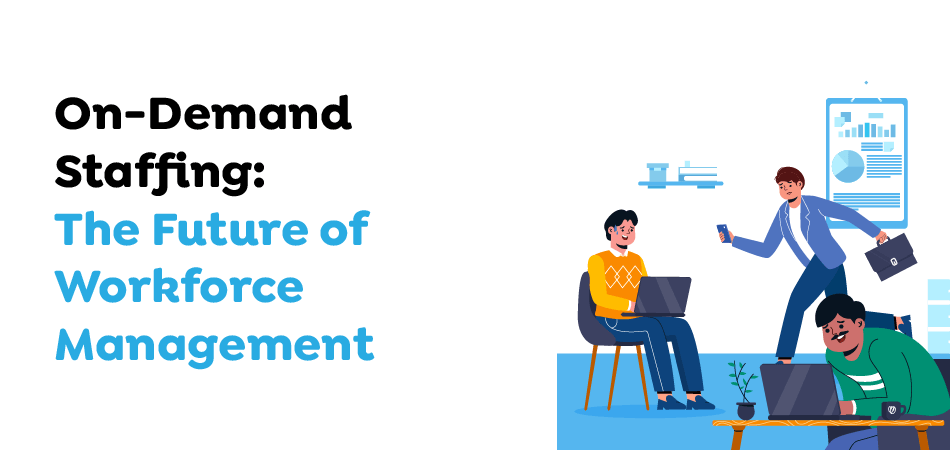 On-Demand Staffing: The Future of Workforce Management